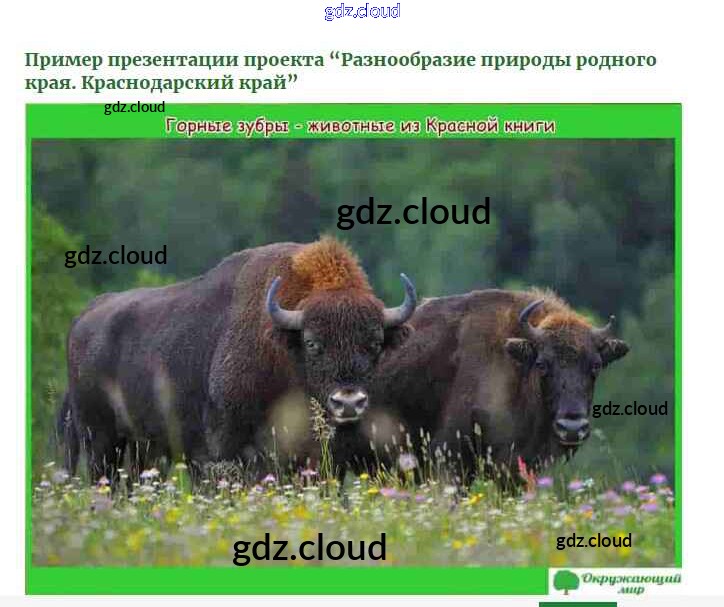 gdz.cloud

Пример презентации проекта “Разнообразие природы родного края. Краснодарский край”

gdz.cloud

Горные зубры - животные из Красной книги

gdz.cloud

gdz.cloud

gdz.cloud

gdz.cloud

gdz.cloud

Окружающий мир